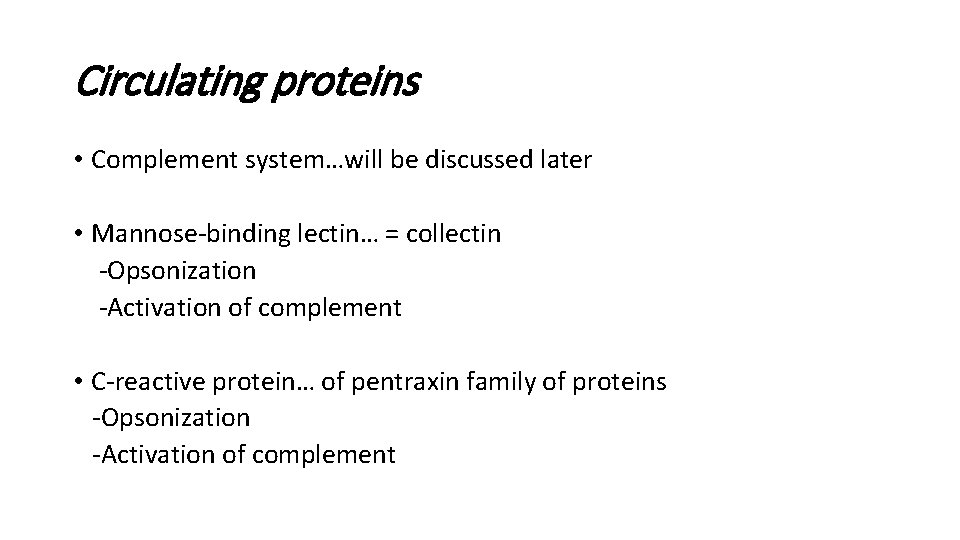 Circulating proteins

• Complement system…will be discussed later

• Mannose-binding lectin… = collectin
-Opsonization
-Activation of complement

• C-reactive protein… of pentraxin family of proteins
-Opsonization
-Activation of complement